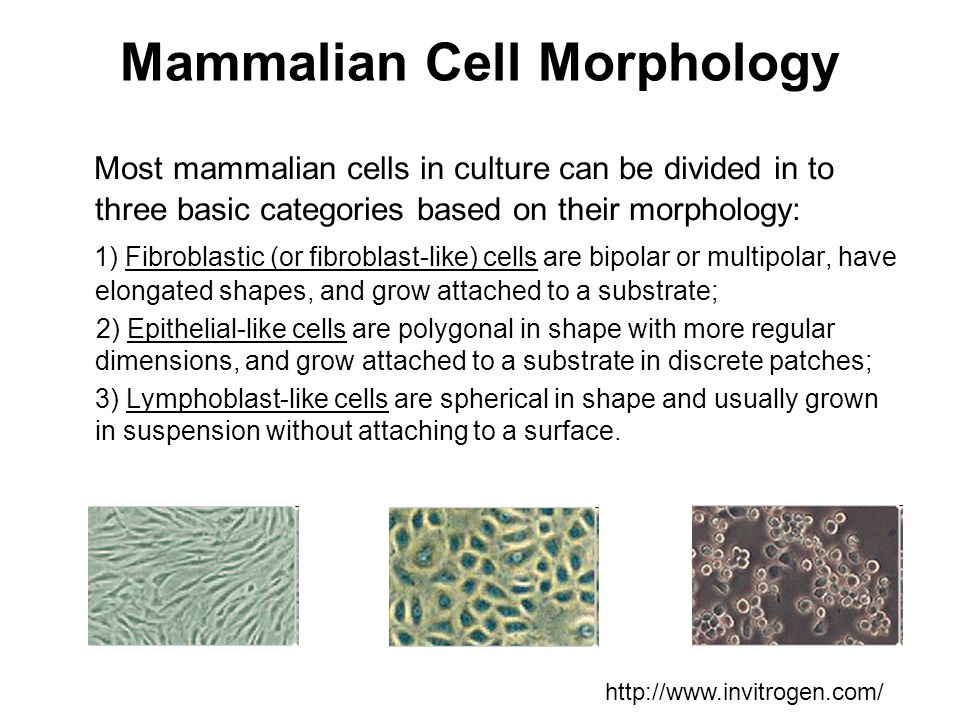 Mammalian Cell Morphology

Most mammalian cells in culture can be divided in to three basic categories based on their morphology:

1) Fibroblastic (or fibroblast-like) cells are bipolar or multipolar, have elongated shapes, and grow attached to a substrate;

2) Epithelial-like cells are polygonal in shape with more regular dimensions, and grow attached to a substrate in discrete patches;

3) Lymphoblast-like cells are spherical in shape and usually grown in suspension without attaching to a surface.

http://www.invitrogen.com/